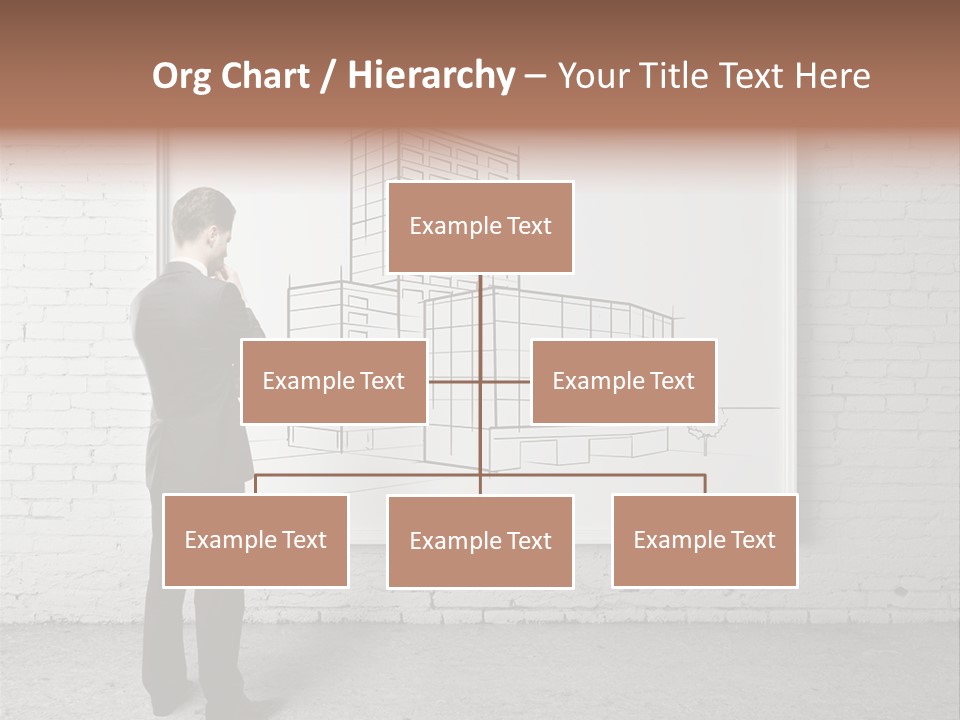 Org Chart / Hierarchy – Your Title Text Here

Example Text

Example Text

Example Text

Example Text

Example Text

Example Text